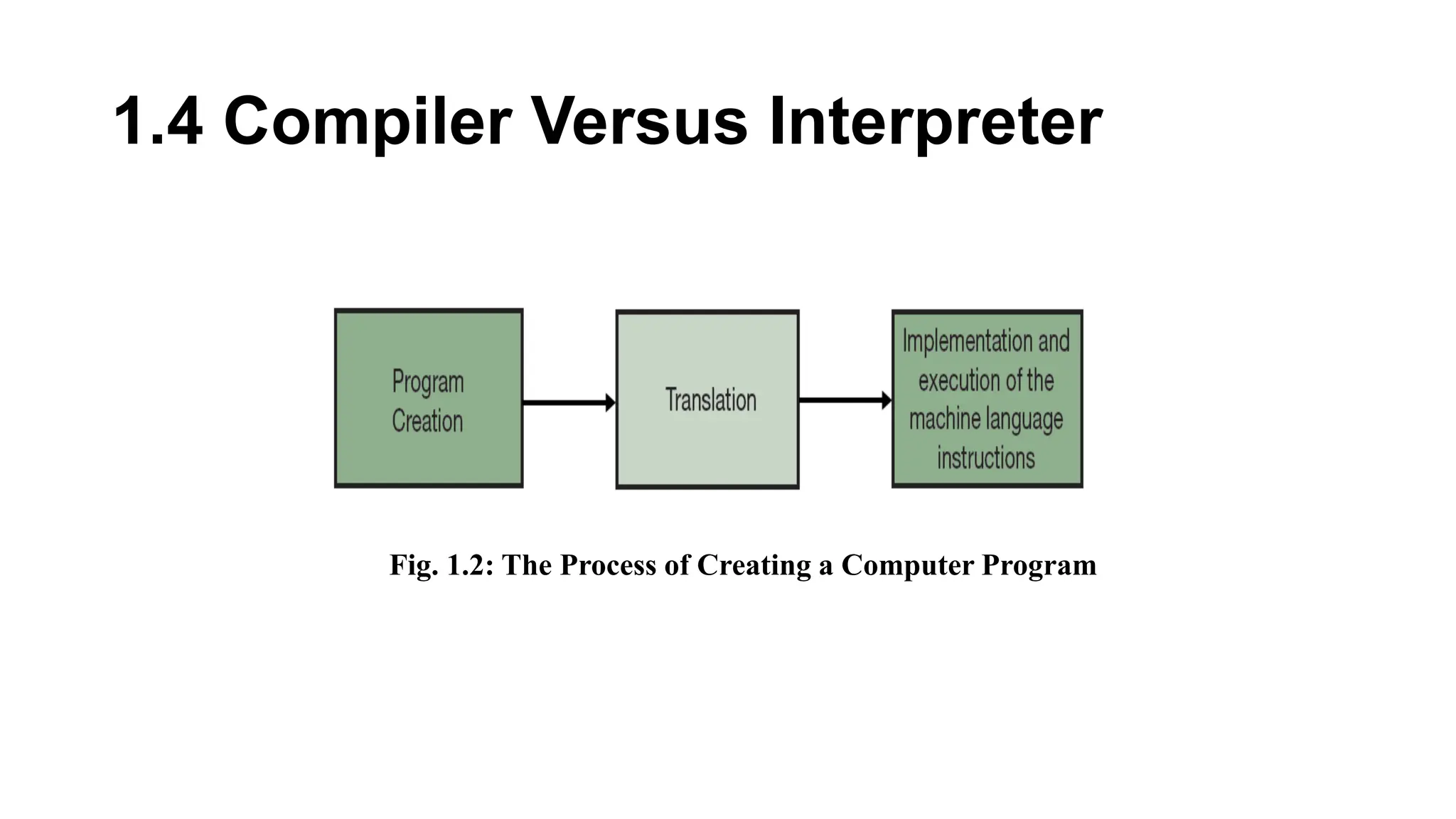 1.4 Compiler Versus Interpreter

Program Creation

Translation

Implementation and execution of the machine language instructions

Fig. 1.2: The Process of Creating a Computer Program